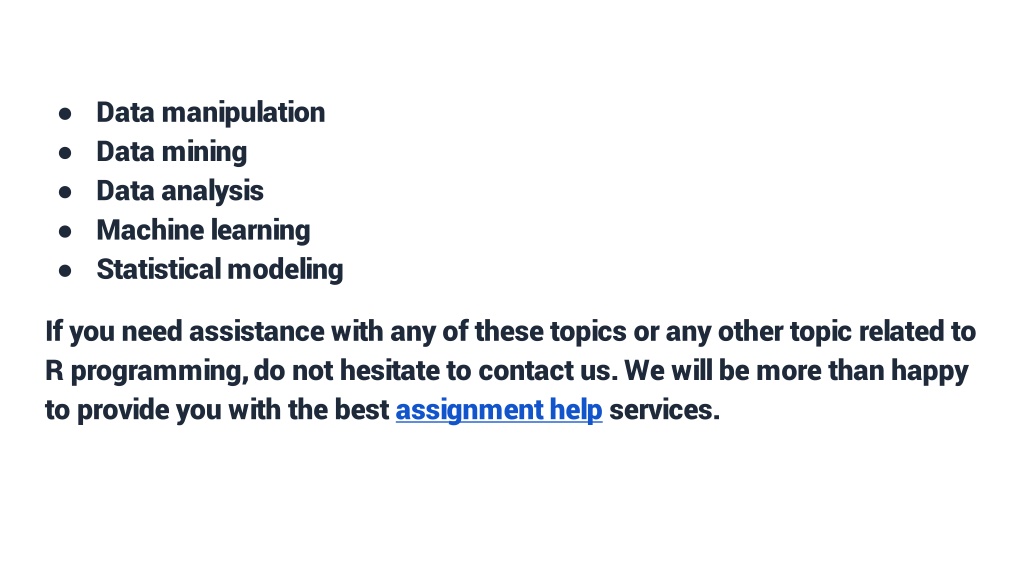 ● Data manipulation
● Data mining
● Data analysis
● Machine learning
● Statistical modeling

If you need assistance with any of these topics or any other topic related to R programming, do not hesitate to contact us. We will be more than happy to provide you with the best assignment help services.